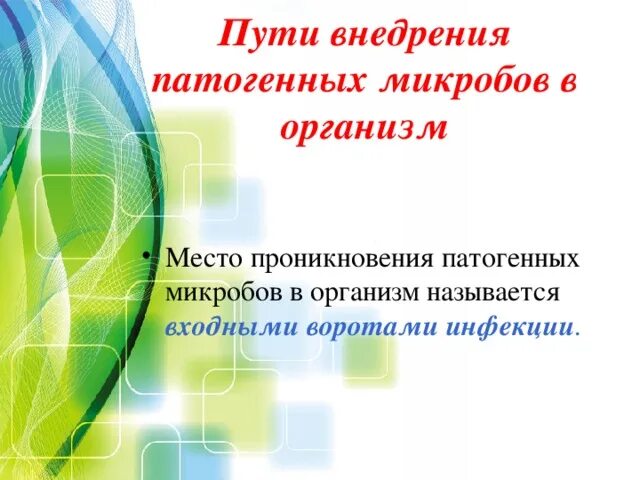 Пути внедрения патогенных микробов в организм

• Место проникновения патогенных микробов в организм называется входными воротами инфекции.